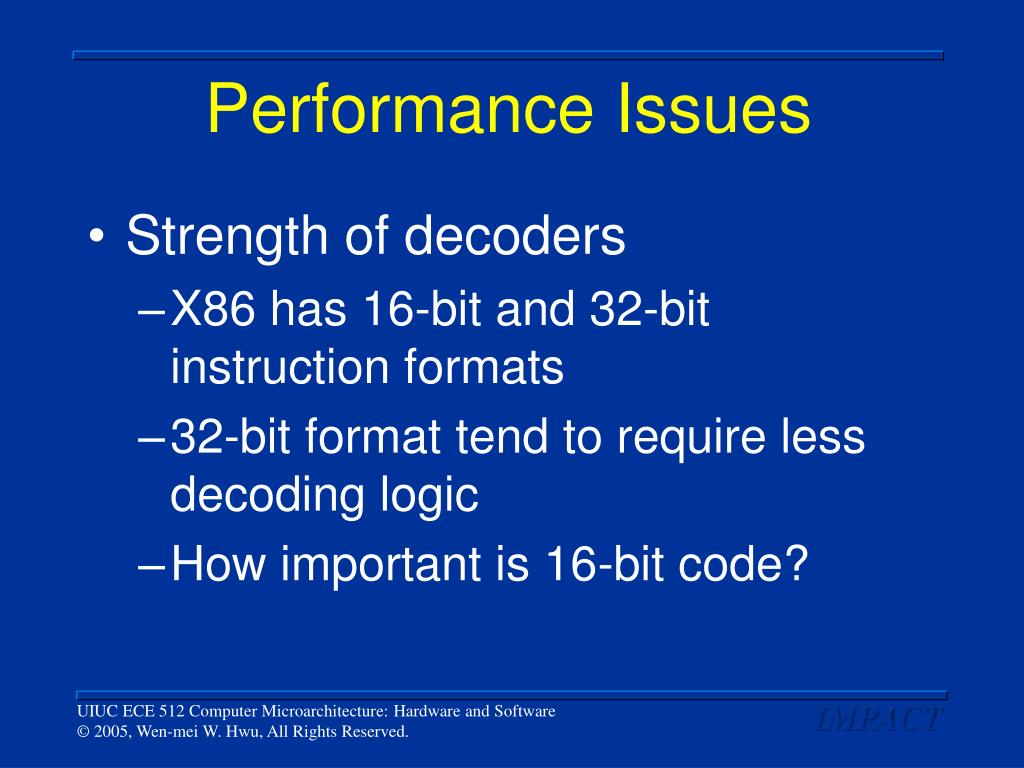 Performance Issues

• Strength of decoders
– X86 has 16-bit and 32-bit instruction formats
– 32-bit format tend to require less decoding logic
– How important is 16-bit code?

UIUC ECE 512 Computer Microarchitecture: Hardware and Software
© 2005, Wen-mei W. Hwu, All Rights Reserved.

IMPACT